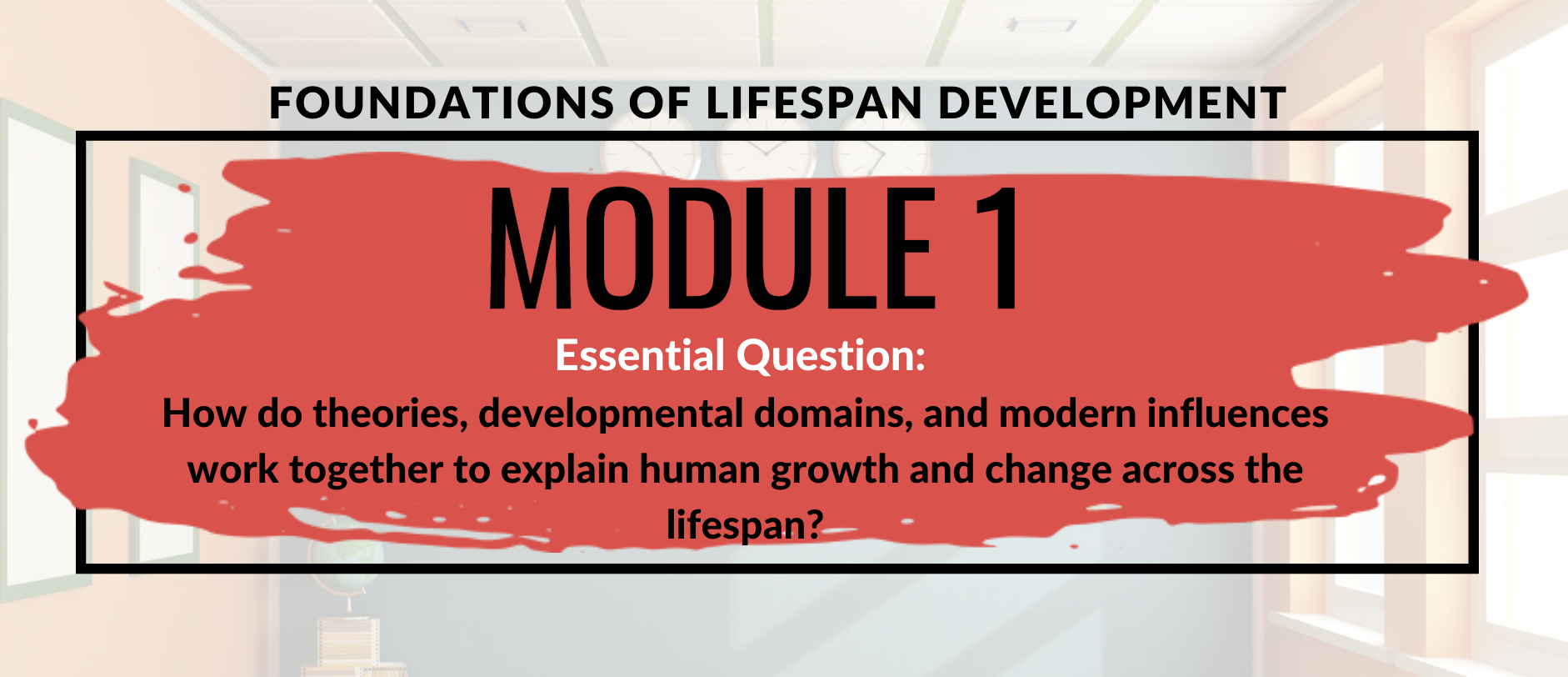 FOUNDATIONS OF LIFESPAN DEVELOPMENT

MODULE 1

Essential Question:

How do theories, developmental domains, and modern influences work together to explain human growth and change across the lifespan?